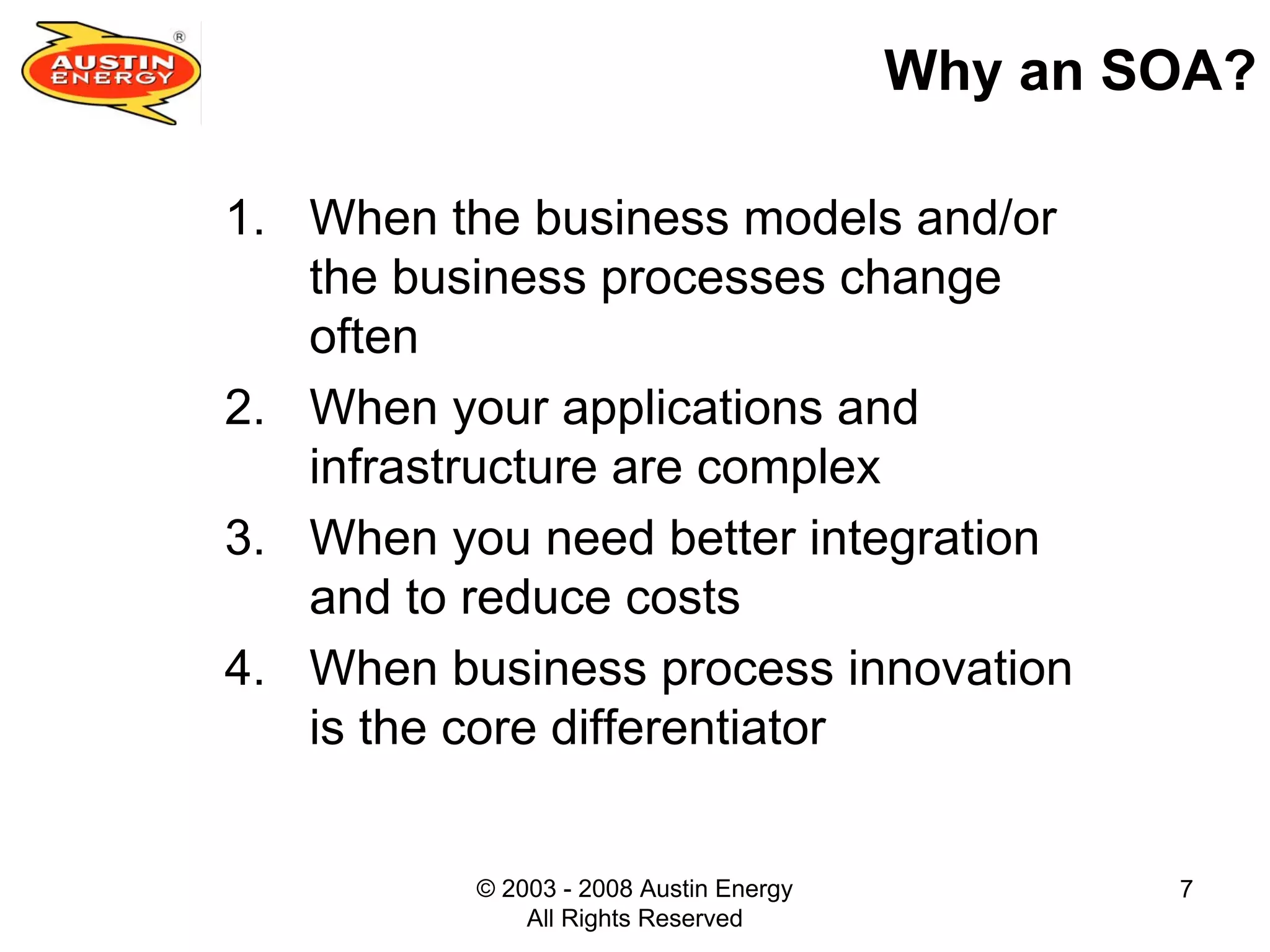 AUSTIN ENERGY ®

Why an SOA?

1. When the business models and/or the business processes change often
2. When your applications and infrastructure are complex
3. When you need better integration and to reduce costs
4. When business process innovation is the core differentiator

© 2003 - 2008 Austin Energy
All Rights Reserved

7